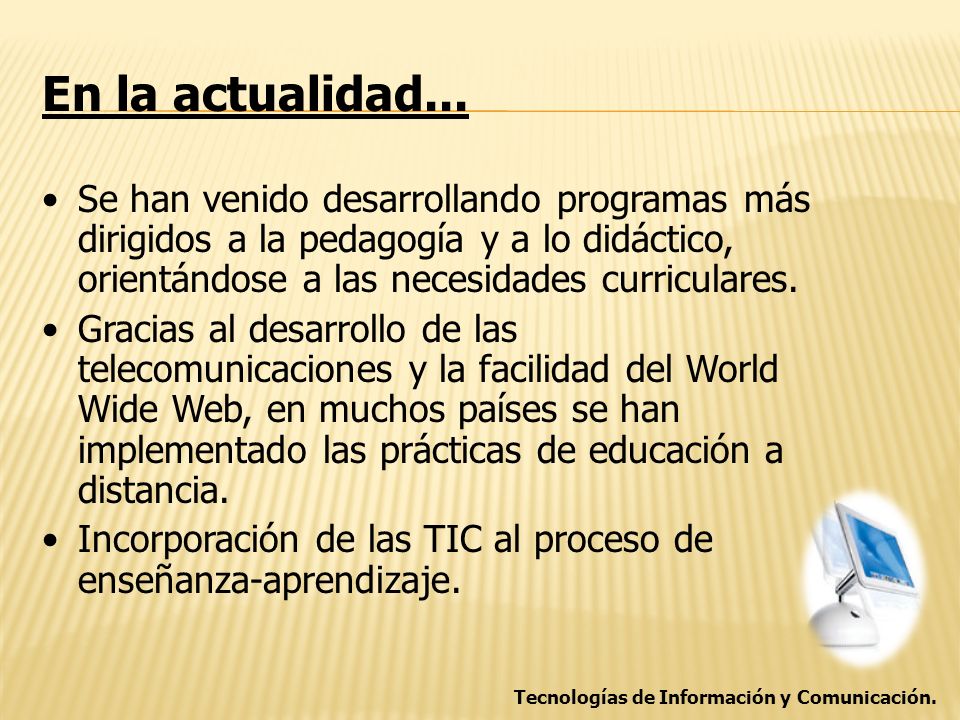 En la actualidad...

• Se han venido desarrollando programas más dirigidos a la pedagogía y a lo didáctico, orientándose a las necesidades curriculares.

• Gracias al desarrollo de las telecomunicaciones y la facilidad del World Wide Web, en muchos países se han implementado las prácticas de educación a distancia.

• Incorporación de las TIC al proceso de enseñanza-aprendizaje.

Tecnologías de Información y Comunicación.